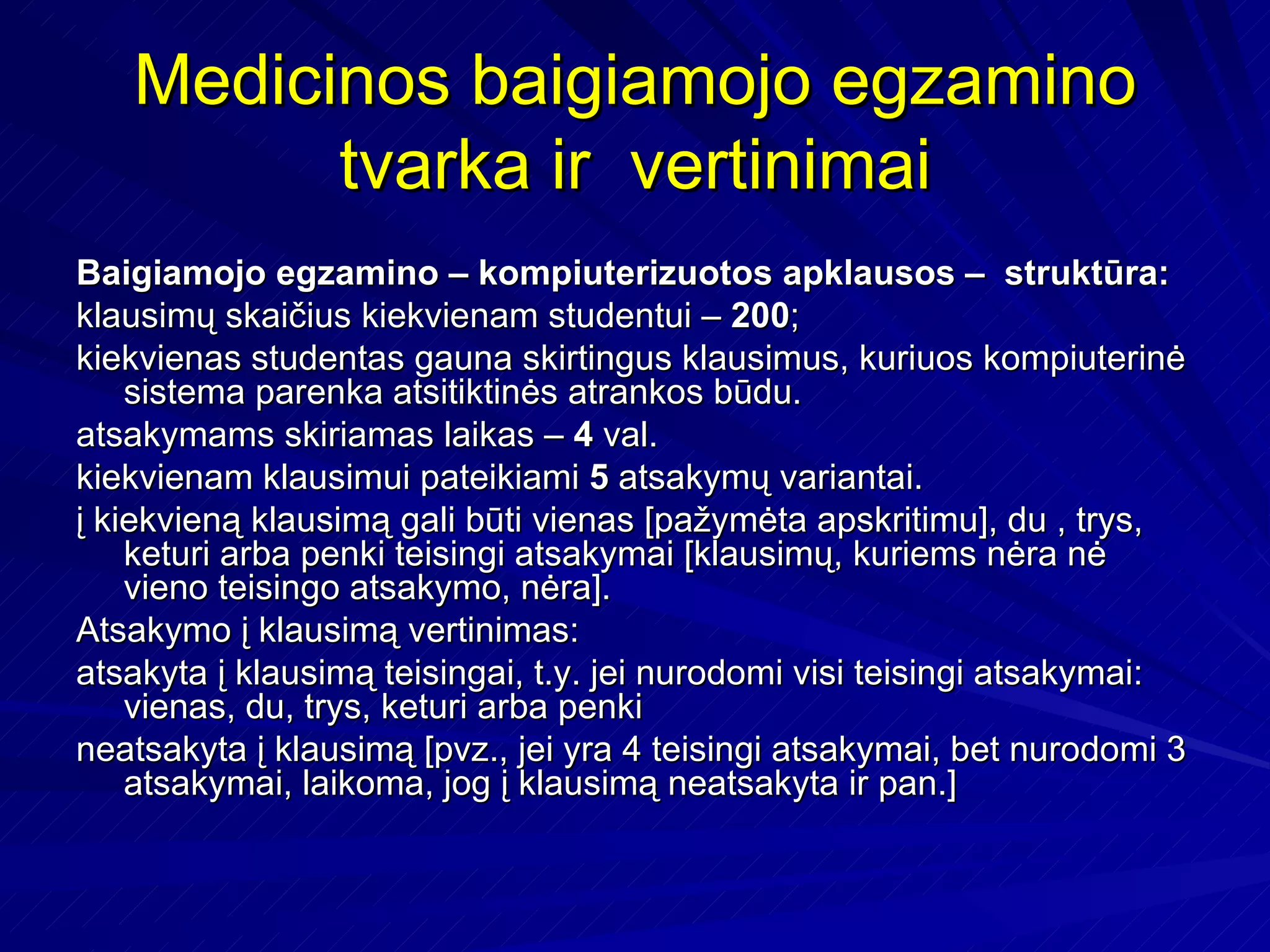 Medicinos baigiamojo egzamino tvarka ir vertinimai

Baigiamojo egzamino – kompiuterizuotos apklausos – struktūra:

klausimų skaičius kiekvienam studentui – 200;

kiekvienas studentas gauna skirtingus klausimus, kuriuos kompiuterinė sistema parenka atsitiktinės atrankos būdu.

atsakymams skiriamas laikas – 4 val.

kiekvienam klausimui pateikiami 5 atsakymų variantai.

į kiekvieną klausimą gali būti vienas [pažymėta apskritimu], du , trys, keturi arba penki teisingi atsakymai [klausimų, kuriems nėra nė vieno teisingo atsakymo, nėra].

Atsakymo į klausimą vertinimas:

atsakyta į klausimą teisingai, t.y. jei nurodomi visi teisingi atsakymai: vienas, du, trys, keturi arba penki

neatsakyta į klausimą [pvz., jei yra 4 teisingi atsakymai, bet nurodomi 3 atsakymai, laikoma, jog į klausimą neatsakyta ir pan.]